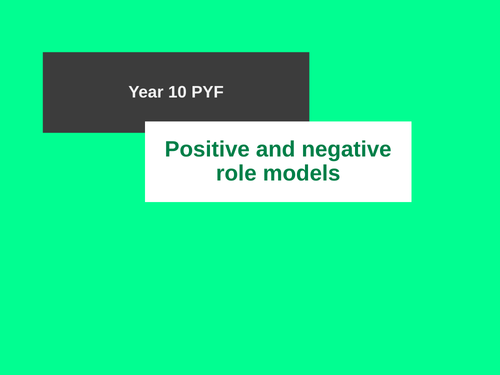 Year 10 PYF

Positive and negative role models